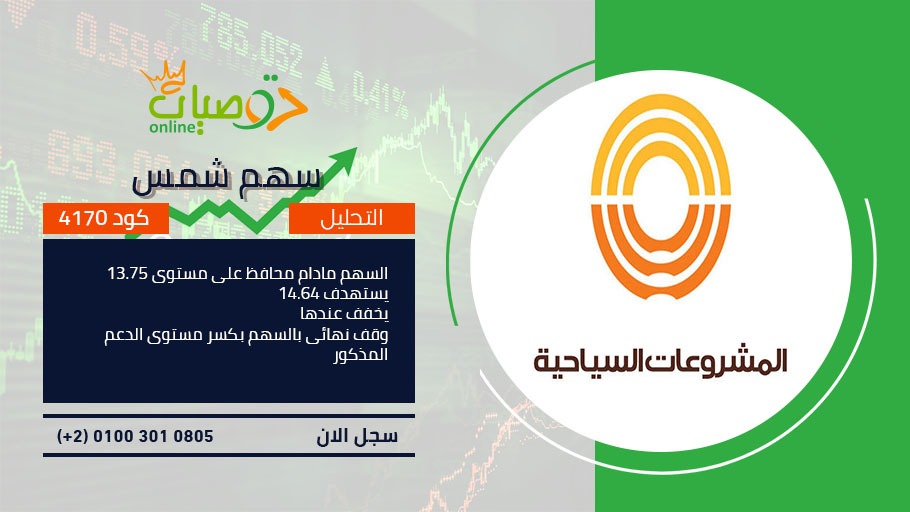 توصيات online

سهم شمس

التحليل

كود 4170

السهم مادام محافظ على مستوى 13.75
يستهدف 14.64
يخفف عندها
وقف نهائى بالسهم بكسر مستوى الدعم المذكور

سجل الان

(+2) 0100 301 0805

المشروعات السياحية